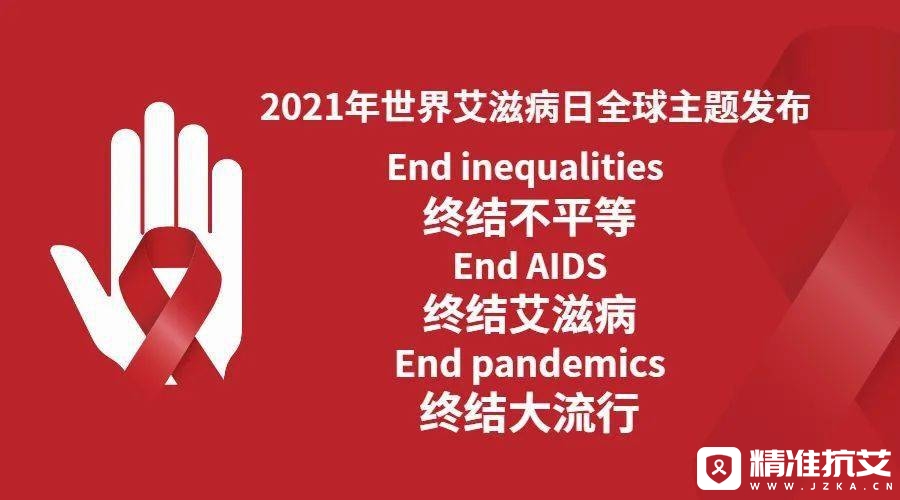 2021年世界艾滋病日全球主题发布

End inequalities
终结不平等
End AIDS
终结艾滋病
End pandemics
终结大流行

精准抗艾
WWW.JZKA.CN